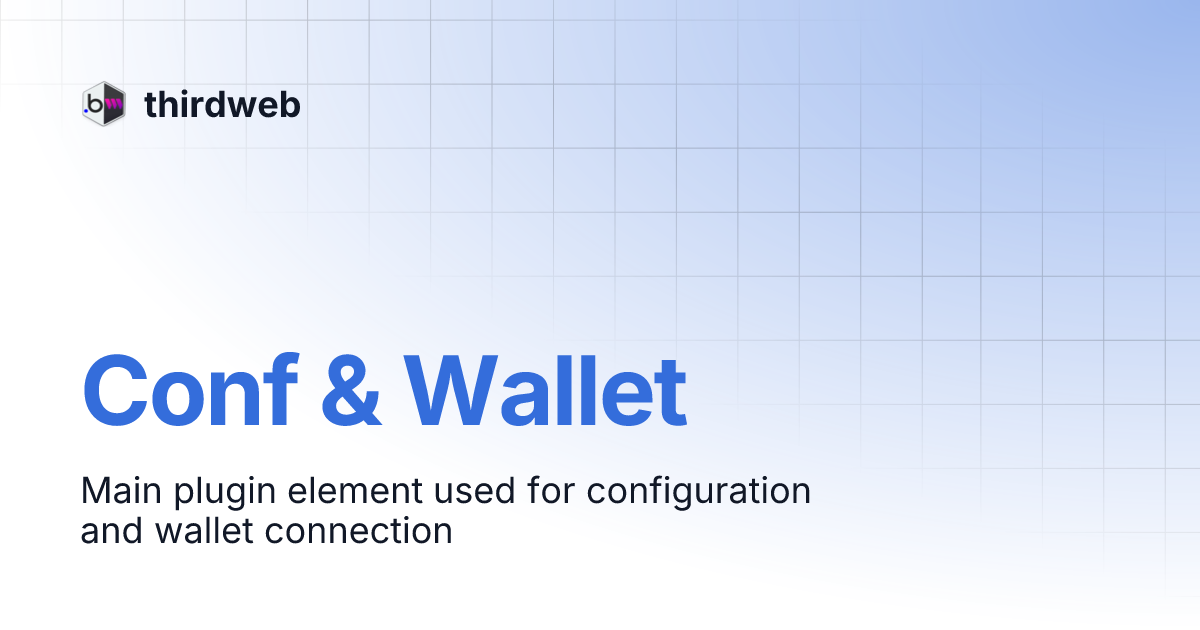 thirdweb

Conf & Wallet

Main plugin element used for configuration and wallet connection